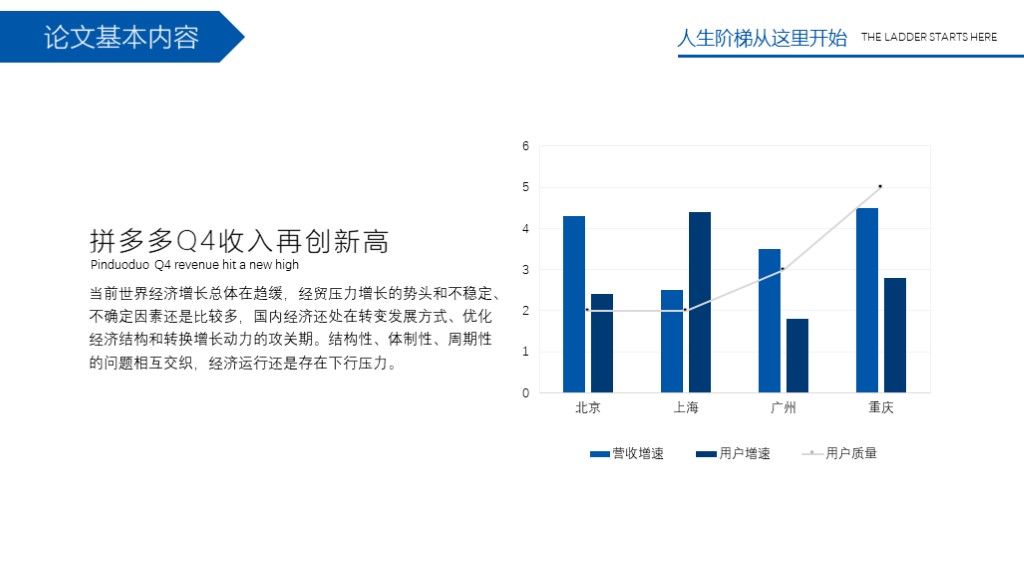 论文基本内容

人生阶梯从这里开始 THE LADDER STARTS HERE

拼多多Q4收入再创新高
Pinduoduo Q4 revenue hit a new high

当前世界经济增长总体在趋缓，经贸压力增长的势头和不稳定、不确定因素还是比较多，国内经济还处在转变发展方式、优化经济结构和转换增长动力的攻关期。结构性、体制性、周期性的问题相互交织，经济运行还是存在下行压力。

6
5
4
3
2
1
0
北京
上海
广州
重庆

营收增速
用户增速
用户质量